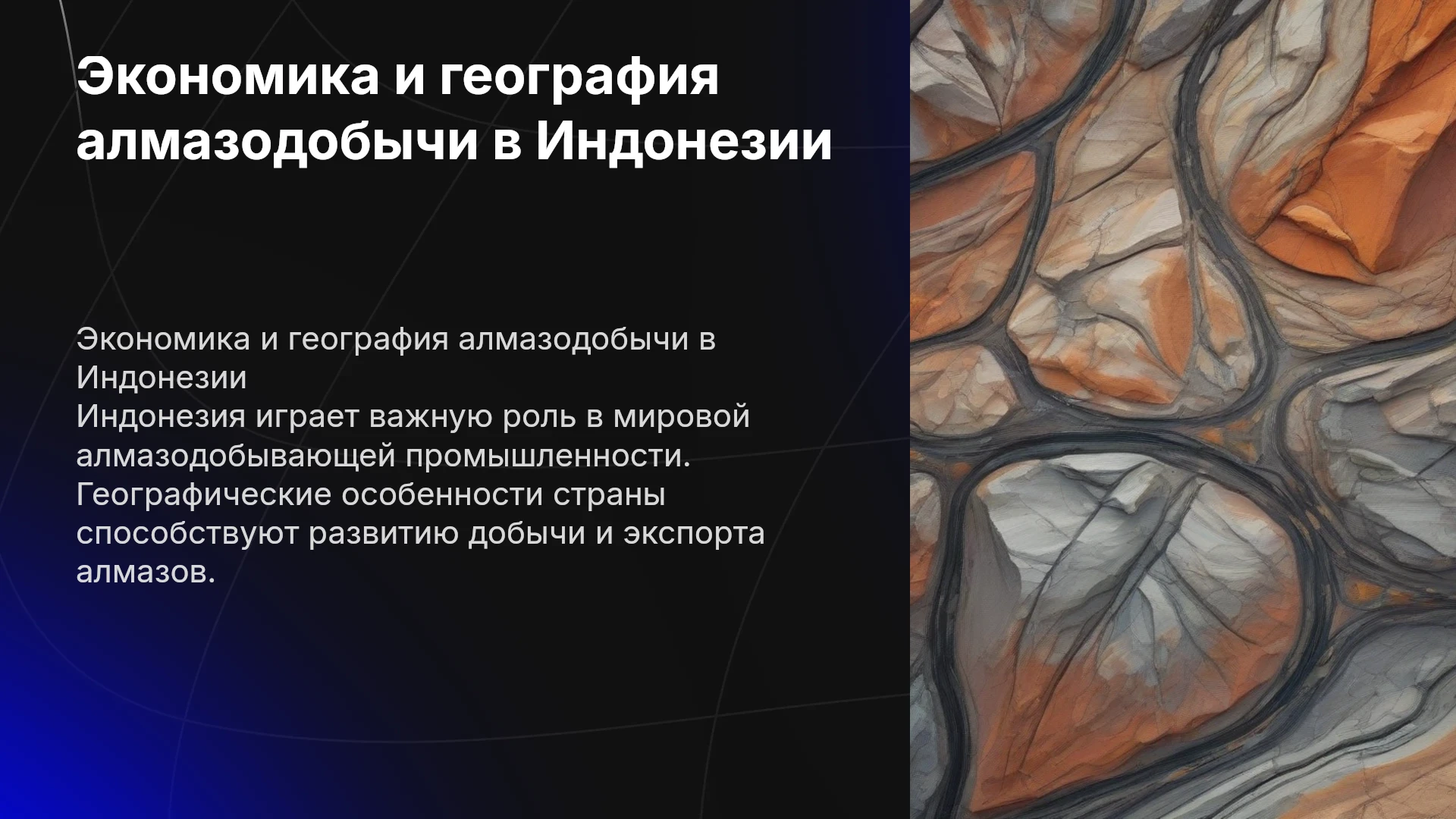 Экономика и география алмазодобычи в Индонезии

Экономика и география алмазодобычи в Индонезии

Индонезия играет важную роль в мировой алмазодобывающей промышленности. Географические особенности страны способствуют развитию добычи и экспорта алмазов.